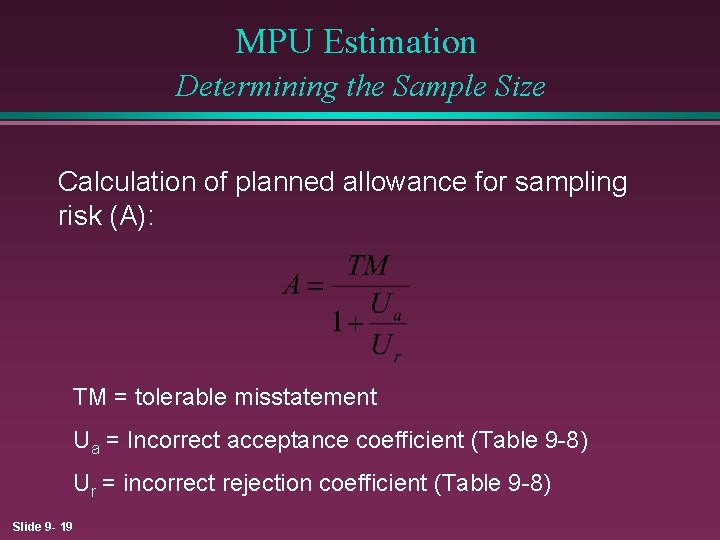 MPU Estimation
Determining the Sample Size

Calculation of planned allowance for sampling risk (A):

$A = \frac{TM}{1 + \frac{U_a}{U_r}}$

TM = tolerable misstatement

$U_a$ = Incorrect acceptance coefficient (Table 9-8)

$U_r$ = incorrect rejection coefficient (Table 9-8)

Slide 9- 19